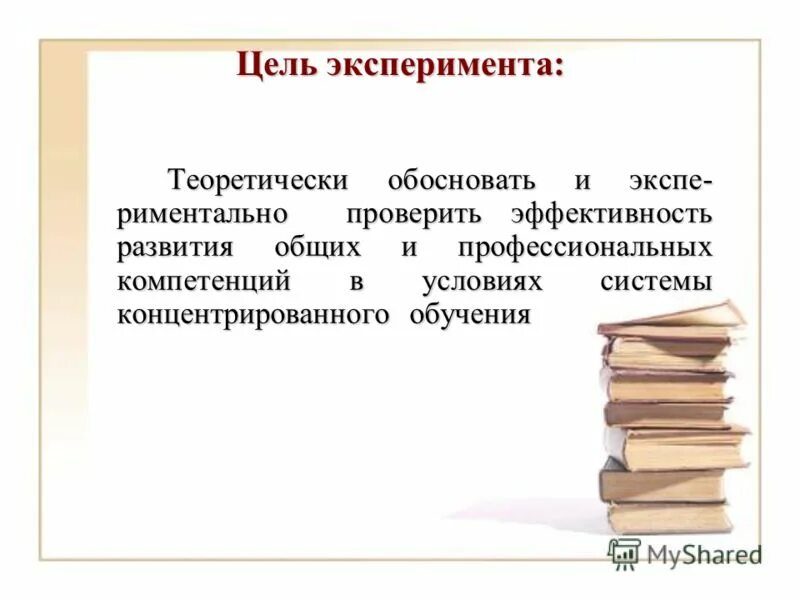 Цель эксперимента:

Теоретически обосновать и экспериментально проверить эффективность развития общих и профессиональных компетенций в условиях системы концентрированного обучения

MyShared